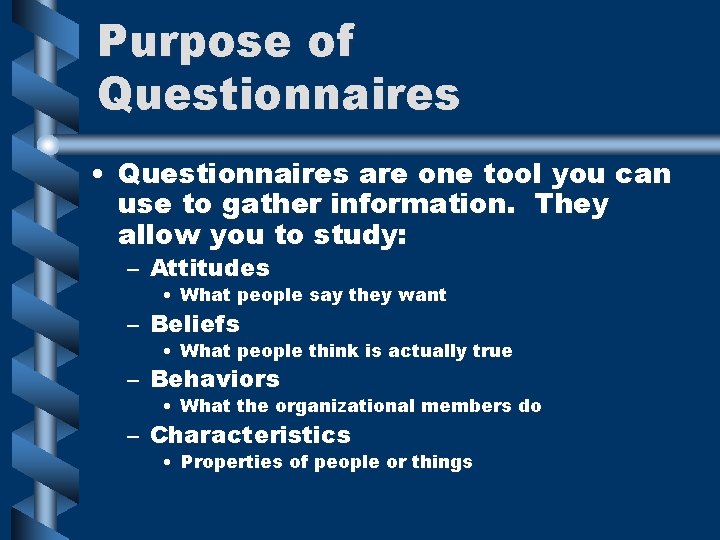 Purpose of Questionnaires

• Questionnaires are one tool you can use to gather information. They allow you to study:

– Attitudes
• What people say they want
– Beliefs
• What people think is actually true
– Behaviors
• What the organizational members do
– Characteristics
• Properties of people or things